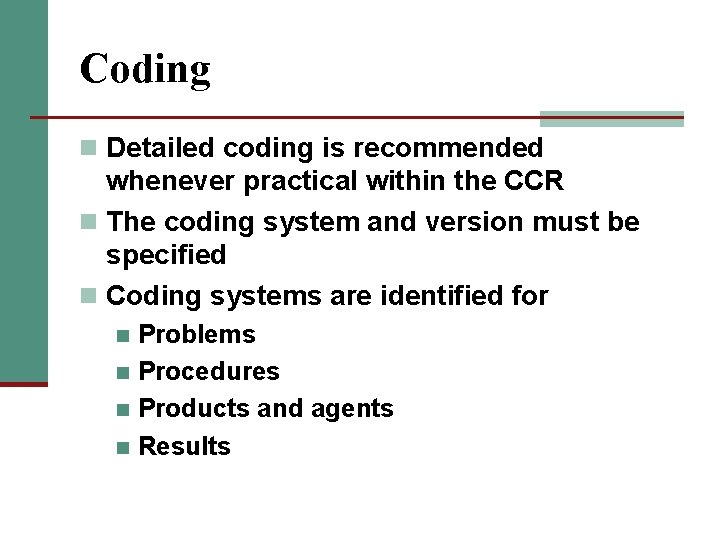 Coding

- Detailed coding is recommended whenever practical within the CCR
- The coding system and version must be specified
- Coding systems are identified for
  - Problems
  - Procedures
  - Products and agents
  - Results